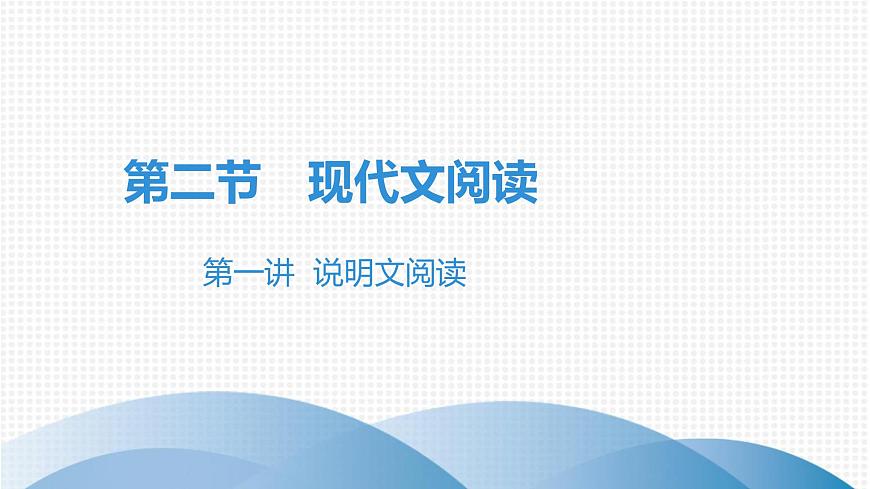 第二节　现代文阅读

第一讲　说明文阅读